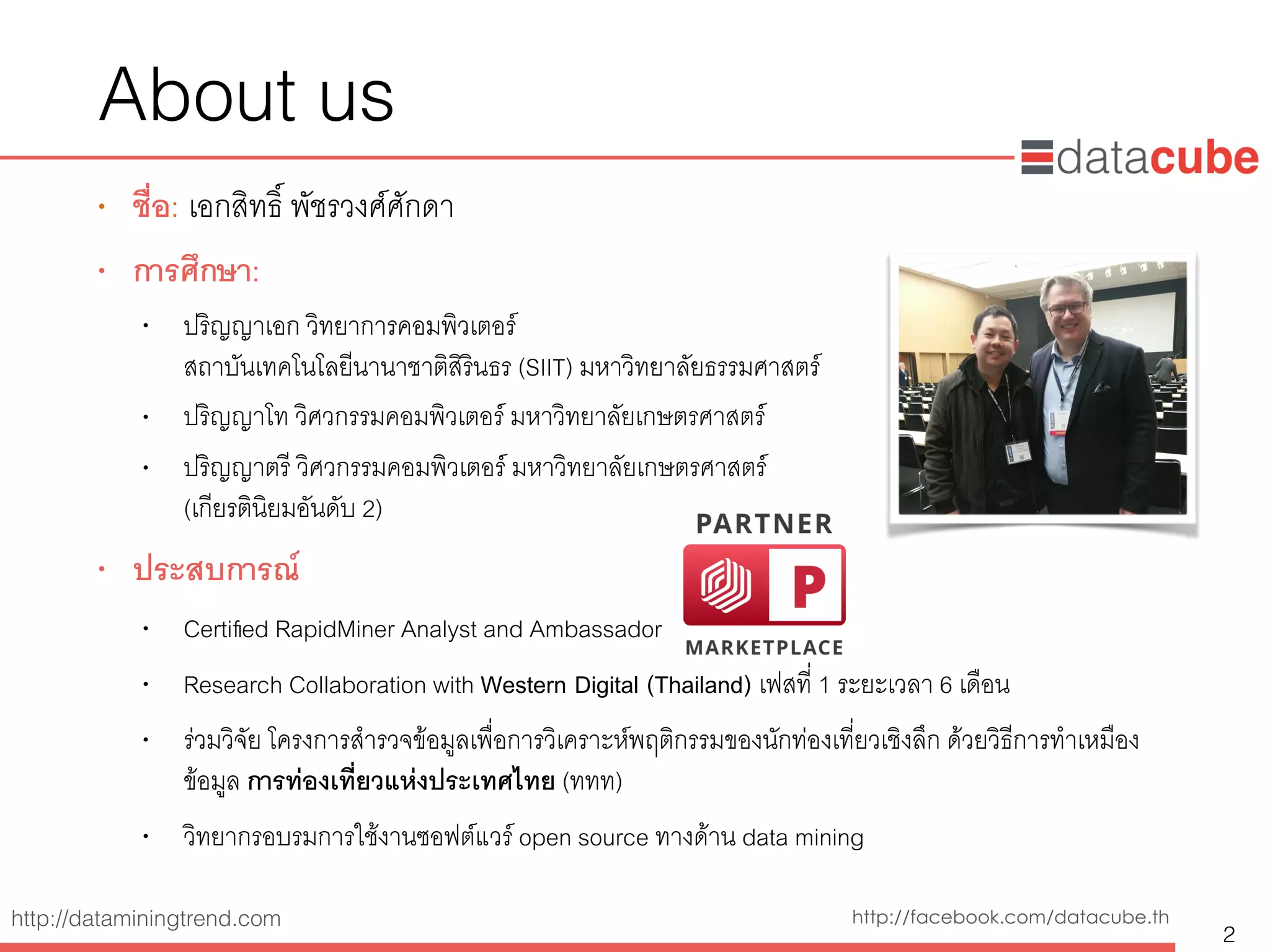 About us

datacube

• ชื่อ: เอกสิทธิ์ พัชรวงศ์ศักดา

• การศึกษา:

• ปริญญาเอก วิทยาการคอมพิวเตอร์ สถาบันเทคโนโลยีนานาชาติสิรินธร (SIIT) มหาวิทยาลัยธรรมศาสตร์

• ปริญญาโท วิศวกรรมคอมพิวเตอร์ มหาวิทยาลัยเกษตรศาสตร์

• ปริญญาตรี วิศวกรรมคอมพิวเตอร์ มหาวิทยาลัยเกษตรศาสตร์ (เกียรตินิยมอันดับ 2)

PARTNER
P
MARKETPLACE

• ประสบการณ์

• Certified RapidMiner Analyst and Ambassador

• Research Collaboration with Western Digital (Thailand) เฟสที่ 1 ระยะเวลา 6 เดือน

• ร่วมวิจัย โครงการสำรวจข้อมูลเพื่อการวิเคราะห์พฤติกรรมของนักท่องเที่ยวเชิงลึก ด้วยวิธีการทำเหมืองข้อมูล การท่องเที่ยวแห่งประเทศไทย (ททท)

• วิทยากรอบรมการใช้งานซอฟต์แวร์ open source ทางด้าน data mining

http://dataminingtrend.com

http://facebook.com/datacube.th

2